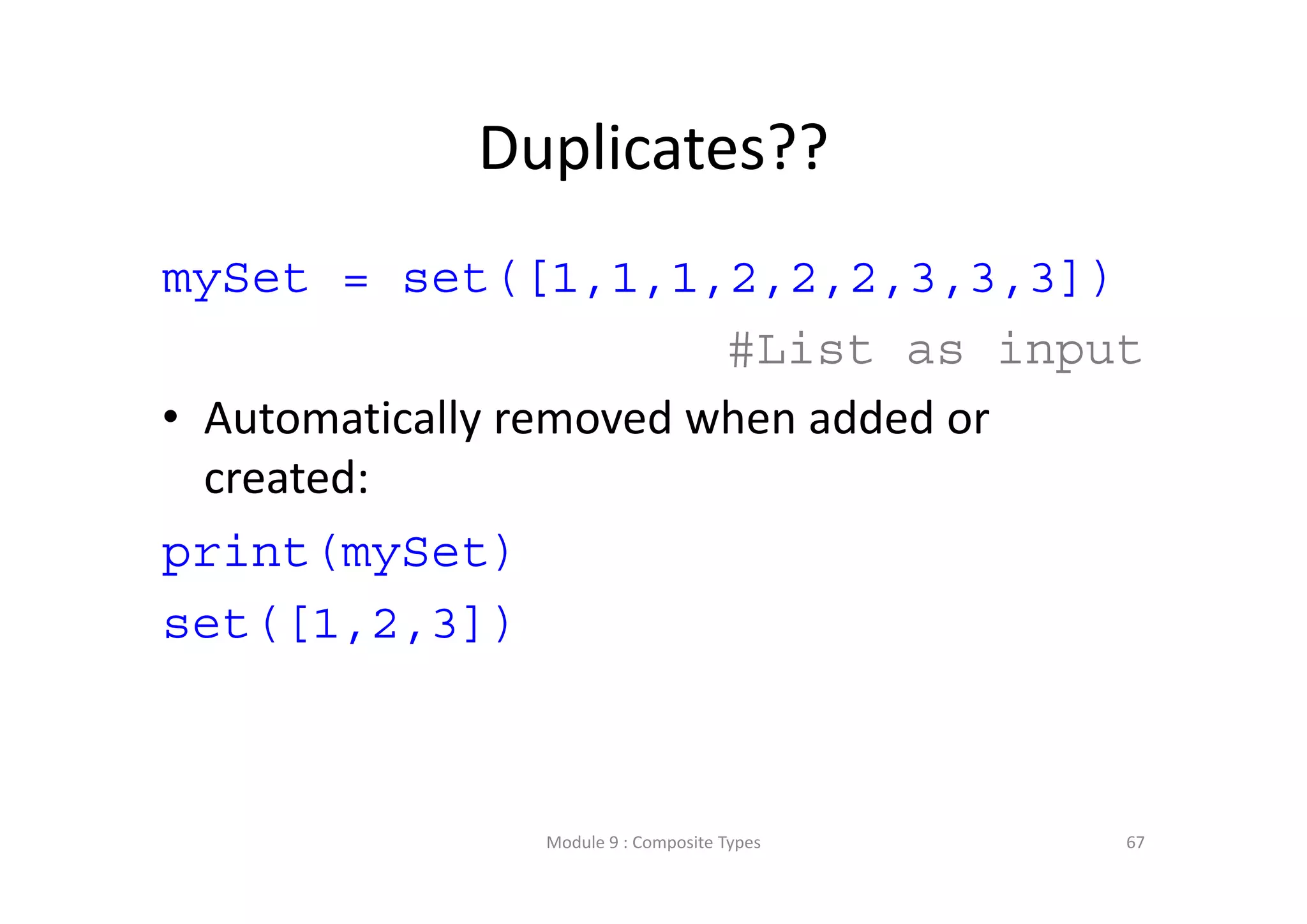 Duplicates??

mySet = set([1,1,1,2,2,2,3,3,3])
#List as input

• Automatically removed when added or created:

print(mySet)

set([1,2,3])

Module 9 : Composite Types

67